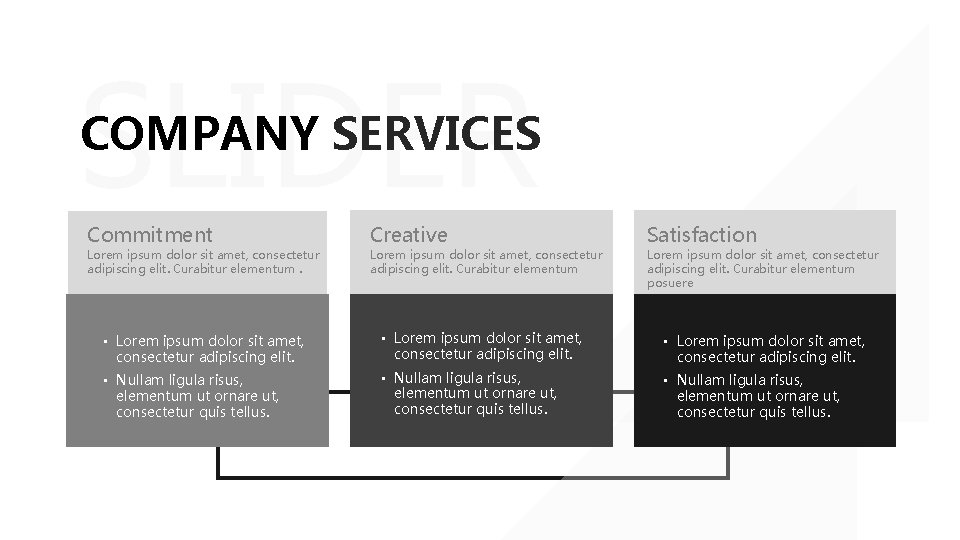 SLIDER

COMPANY SERVICES

Commitment
Lorem ipsum dolor sit amet, consectetur adipiscing elit. Curabitur elementum .

- Lorem ipsum dolor sit amet, consectetur adipiscing elit.
- Nullam ligula risus, elementum ut ornare ut, consectetur quis tellus.

Creative
Lorem ipsum dolor sit amet, consectetur adipiscing elit. Curabitur elementum

- Lorem ipsum dolor sit amet, consectetur adipiscing elit.
- Nullam ligula risus, elementum ut ornare ut, consectetur quis tellus.

Satisfaction
Lorem ipsum dolor sit amet, consectetur adipiscing elit. Curabitur elementum posuere

- Lorem ipsum dolor sit amet, consectetur adipiscing elit.
- Nullam ligula risus, elementum ut ornare ut, consectetur quis tellus.